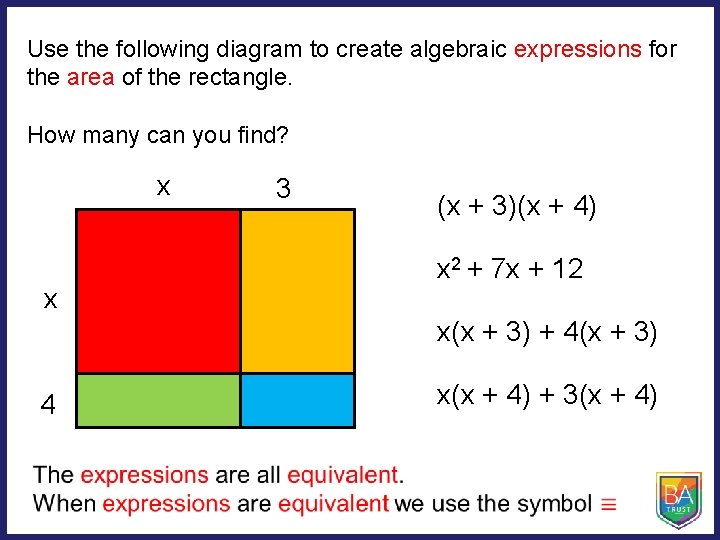 Use the following diagram to create algebraic expressions for the area of the rectangle.

How many can you find?

x

3

x

4

$(x + 3)(x + 4)$

$x^2 + 7x + 12$

$x(x + 3) + 4(x + 3)$

$x(x + 4) + 3(x + 4)$

The expressions are all equivalent.
When expressions are equivalent we use the symbol $\equiv$

BA
TRUST